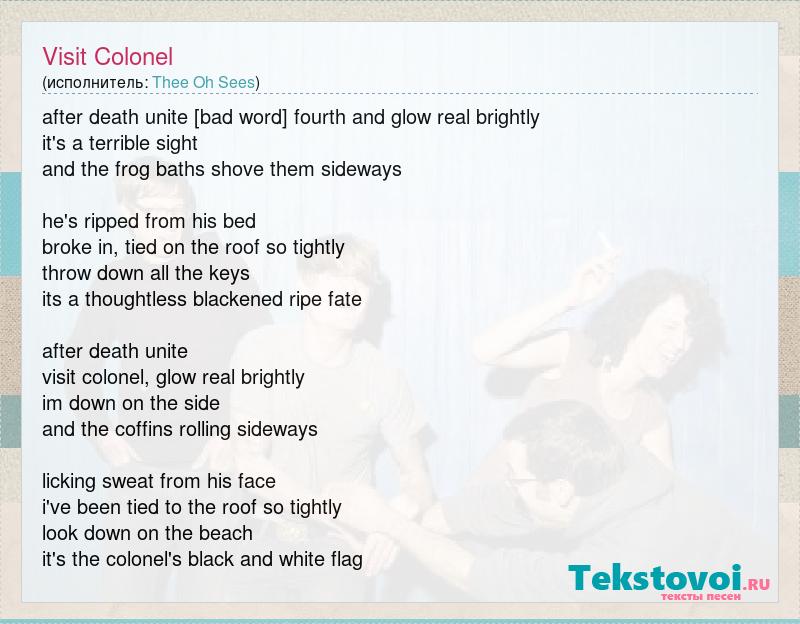 Visit Colonel
(исполнитель: Thee Oh Sees)

after death unite [bad word] fourth and glow real brightly
it's a terrible sight
and the frog baths shove them sideways

he's ripped from his bed
broke in, tied on the roof so tightly
throw down all the keys
its a thoughtless blackened ripe fate

after death unite
visit colonel, glow real brightly
im down on the side
and the coffins rolling sideways

licking sweat from his face
i've been tied to the roof so tightly
look down on the beach
it's the colonel's black and white flag

Tekstovoi.RU
тексты песен